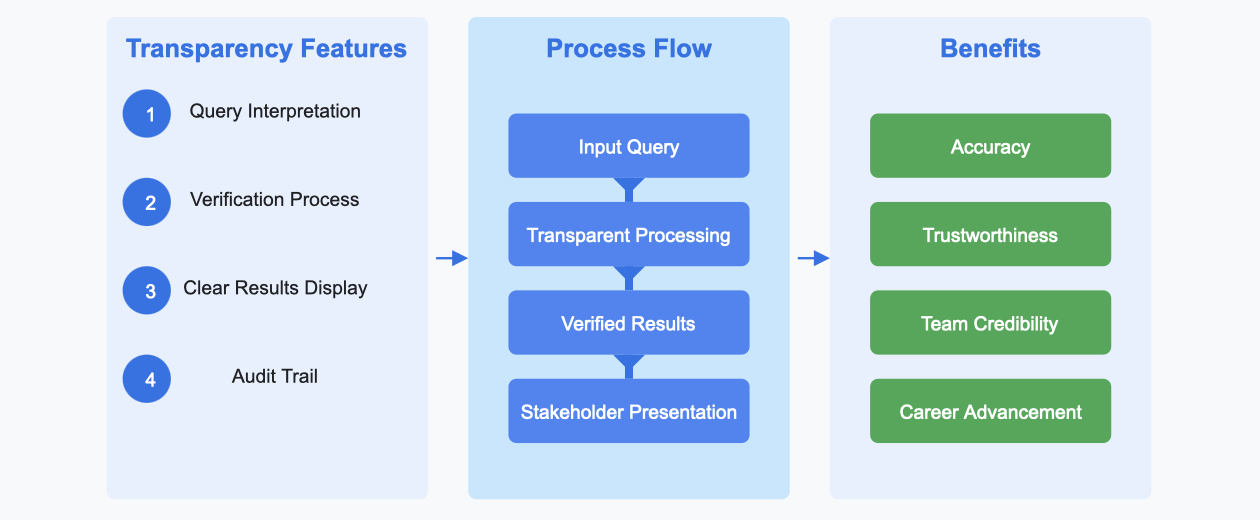 Transparency Features

1 Query Interpretation

2 Verification Process

3 Clear Results Display

4 Audit Trail

Process Flow

Input Query

Transparent Processing

Verified Results

Stakeholder Presentation

Benefits

Accuracy

Trustworthiness

Team Credibility

Career Advancement